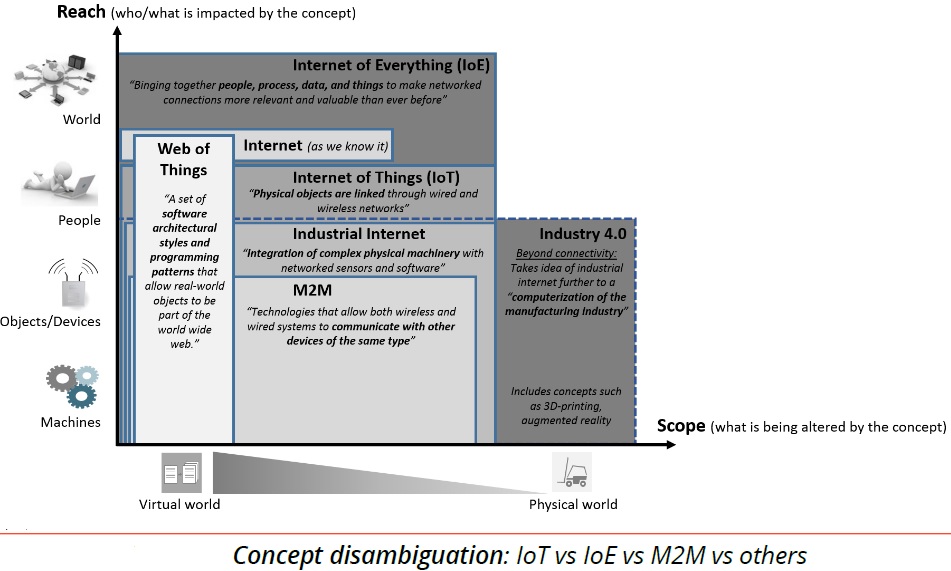 Reach (who/what is impacted by the concept)

World

People

Objects/Devices

Machines

Internet of Everything (IoE)

"Binging together people, process, data, and things to make networked connections more relevant and valuable than ever before"

Internet (as we know it)

Web of Things

"A set of software architectural styles and programming patterns that allow real-world objects to be part of the world wide web."

Internet of Things (IoT)

"Physical objects are linked through wired and wireless networks"

Industrial Internet

"Integration of complex physical machinery with networked sensors and software"

M2M

"Technologies that allow both wireless and wired systems to communicate with other devices of the same type"

Industry 4.0

Beyond connectivity: Takes idea of industrial internet further to a "computerization of the manufacturing industry"

Includes concepts such as 3D-printing, augmented reality

Scope (what is being altered by the concept)

Virtual world

Physical world

Concept disambiguation: IoT vs IoE vs M2M vs others